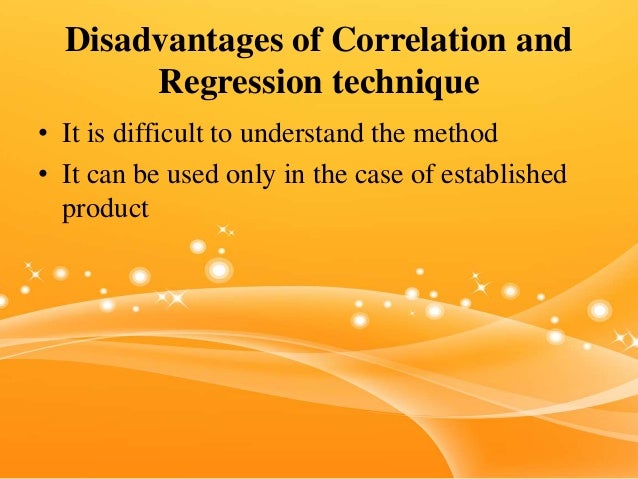 Disadvantages of Correlation and Regression technique

• It is difficult to understand the method
• It can be used only in the case of established product